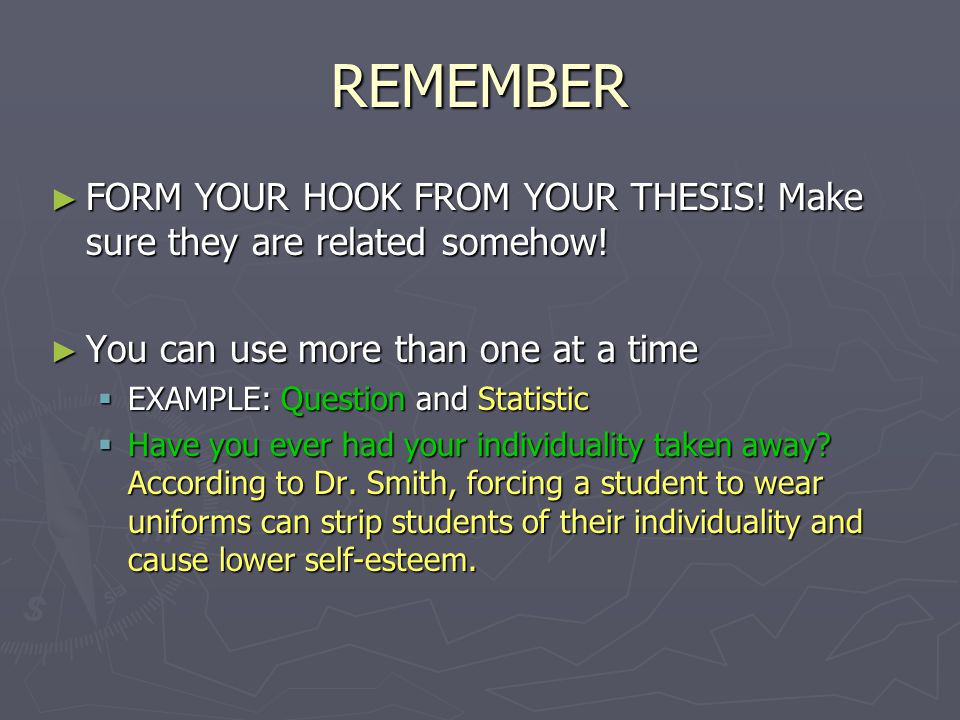 REMEMBER

► FORM YOUR HOOK FROM YOUR THESIS! Make sure they are related somehow!

► You can use more than one at a time

▪ EXAMPLE: Question and Statistic

▪ Have you ever had your individuality taken away? According to Dr. Smith, forcing a student to wear uniforms can strip students of their individuality and cause lower self-esteem.